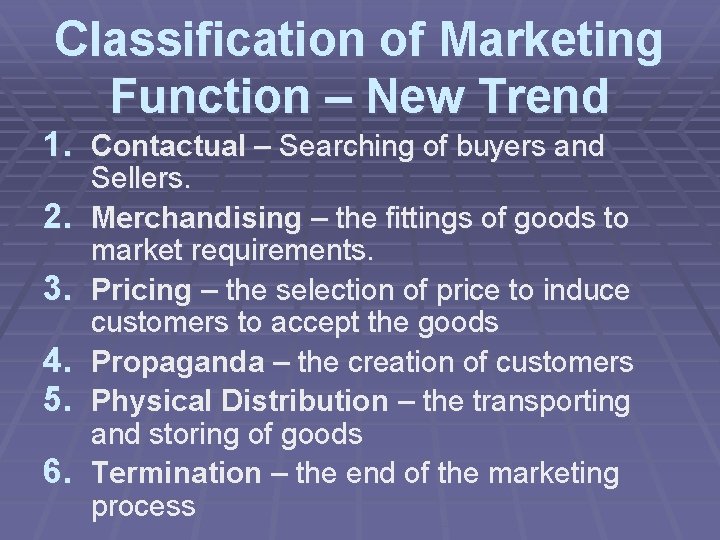 Classification of Marketing Function – New Trend

1. Contactual – Searching of buyers and Sellers.
2. Merchandising – the fittings of goods to market requirements.
3. Pricing – the selection of price to induce customers to accept the goods
4. Propaganda – the creation of customers
5. Physical Distribution – the transporting and storing of goods
6. Termination – the end of the marketing process